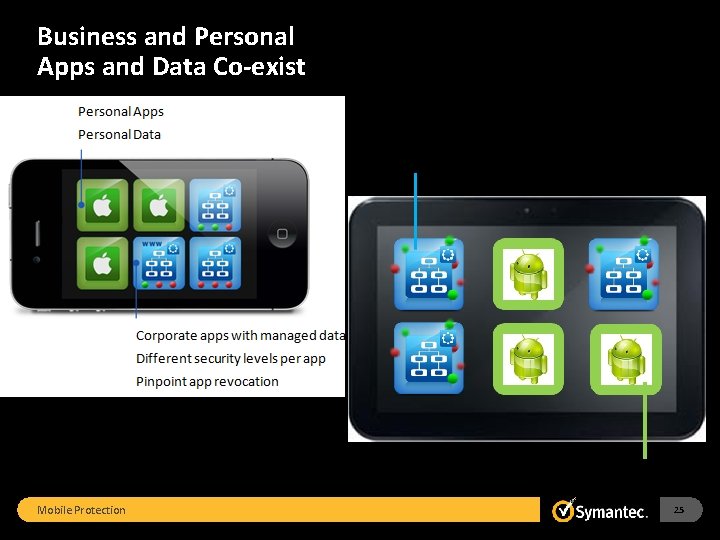 Business and Personal Apps and Data Co-exist

Personal Apps
Personal Data

www

Corporate apps with managed data
Different security levels per app
Pinpoint app revocation

Mobile Protection

Symantec.

25